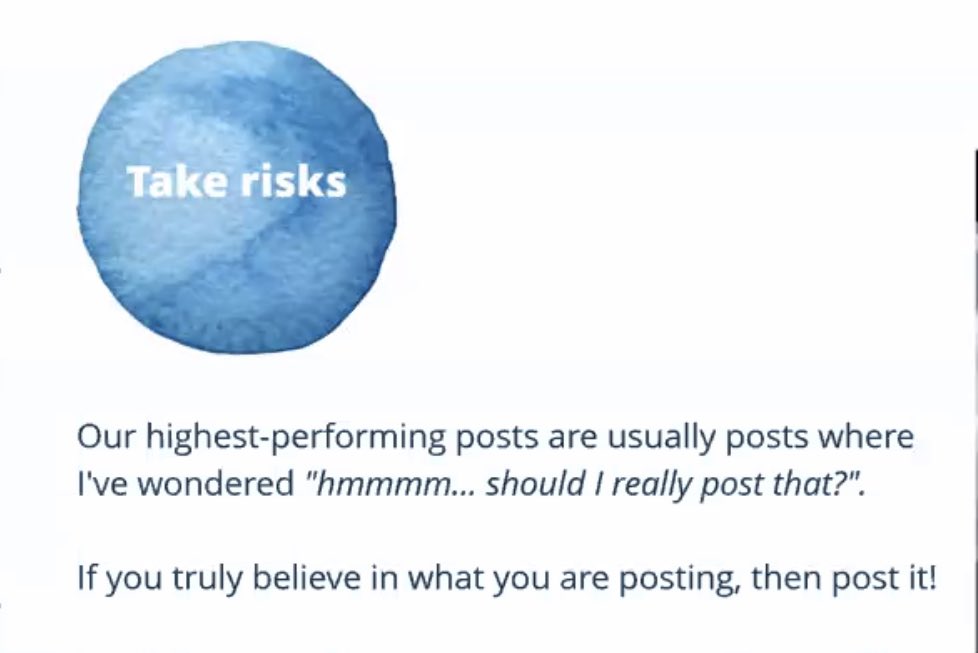 Take risks

Our highest-performing posts are usually posts where I've wondered "hmmmm... should I really post that?".

If you truly believe in what you are posting, then post it!